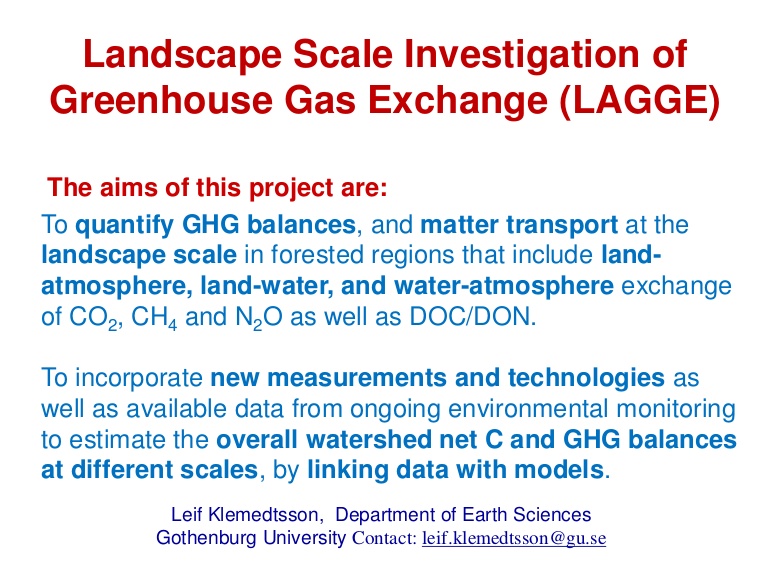 Landscape Scale Investigation of Greenhouse Gas Exchange (LAGGE)

The aims of this project are:

To quantify GHG balances, and matter transport at the landscape scale in forested regions that include land-atmosphere, land-water, and water-atmosphere exchange of $CO_2$, $CH_4$ and $N_2O$ as well as DOC/DON.

To incorporate new measurements and technologies as well as available data from ongoing environmental monitoring to estimate the overall watershed net C and GHG balances at different scales, by linking data with models.

Leif Klemedtsson, Department of Earth Sciences
Gothenburg University Contact: leif.klemedtsson@gu.se